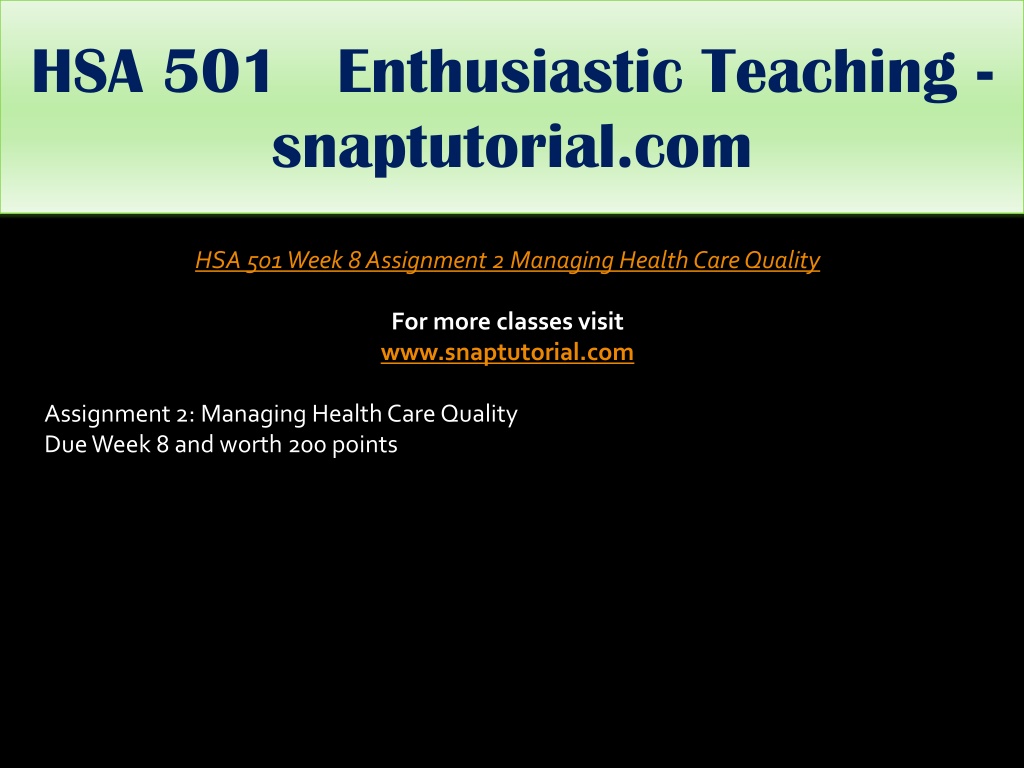 HSA 501 Enthusiastic Teaching - snaptutorial.com

HSA 501 Week 8 Assignment 2 Managing Health Care Quality

For more classes visit
www.snaptutorial.com

Assignment 2: Managing Health Care Quality
Due Week 8 and worth 200 points